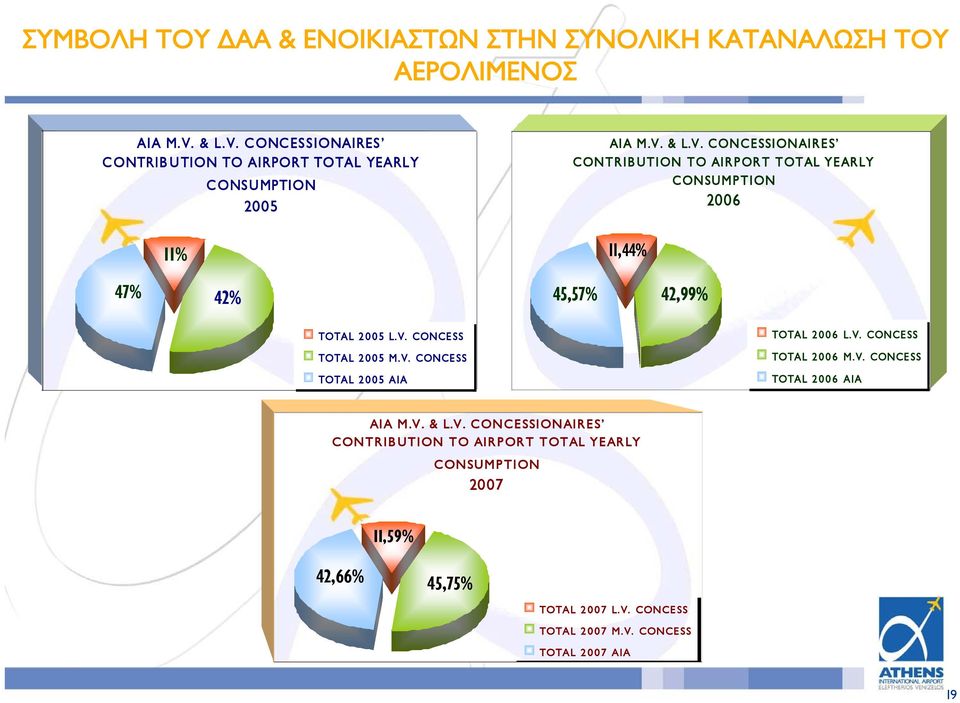 ΣΥΜΒΟΛΗ ΤΟΥ ΔΑΑ & ΕΝΟΙΚΙΑΣΤΩΝ ΣΤΗΝ ΣΥΝΟΛΙΚΗ ΚΑΤΑΝΑΛΩΣΗ ΤΟΥ ΑΕΡΟΛΙΜΕΝΟΣ

AIA M.V. & L.V. CONCESSIONAIRES' CONTRIBUTION TO AIRPORT TOTAL YEARLY CONSUMPTION 2005

11%
47%
42%

TOTAL 2005 L.V. CONCESS
TOTAL 2005 M.V. CONCESS
TOTAL 2005 AIA

AIA M.V. & L.V. CONCESSIONAIRES' CONTRIBUTION TO AIRPORT TOTAL YEARLY CONSUMPTION 2006

11,44%
45,57%
42,99%

TOTAL 2006 L.V. CONCESS
TOTAL 2006 M.V. CONCESS
TOTAL 2006 AIA

AIA M.V. & L.V. CONCESSIONAIRES' CONTRIBUTION TO AIRPORT TOTAL YEARLY CONSUMPTION 2007

11,59%
42,66%
45,75%

TOTAL 2007 L.V. CONCESS
TOTAL 2007 M.V. CONCESS
TOTAL 2007 AIA

ATHENS
INTERNATIONAL AIRPORT
ELEFTHERIOS VENIZELOS

19